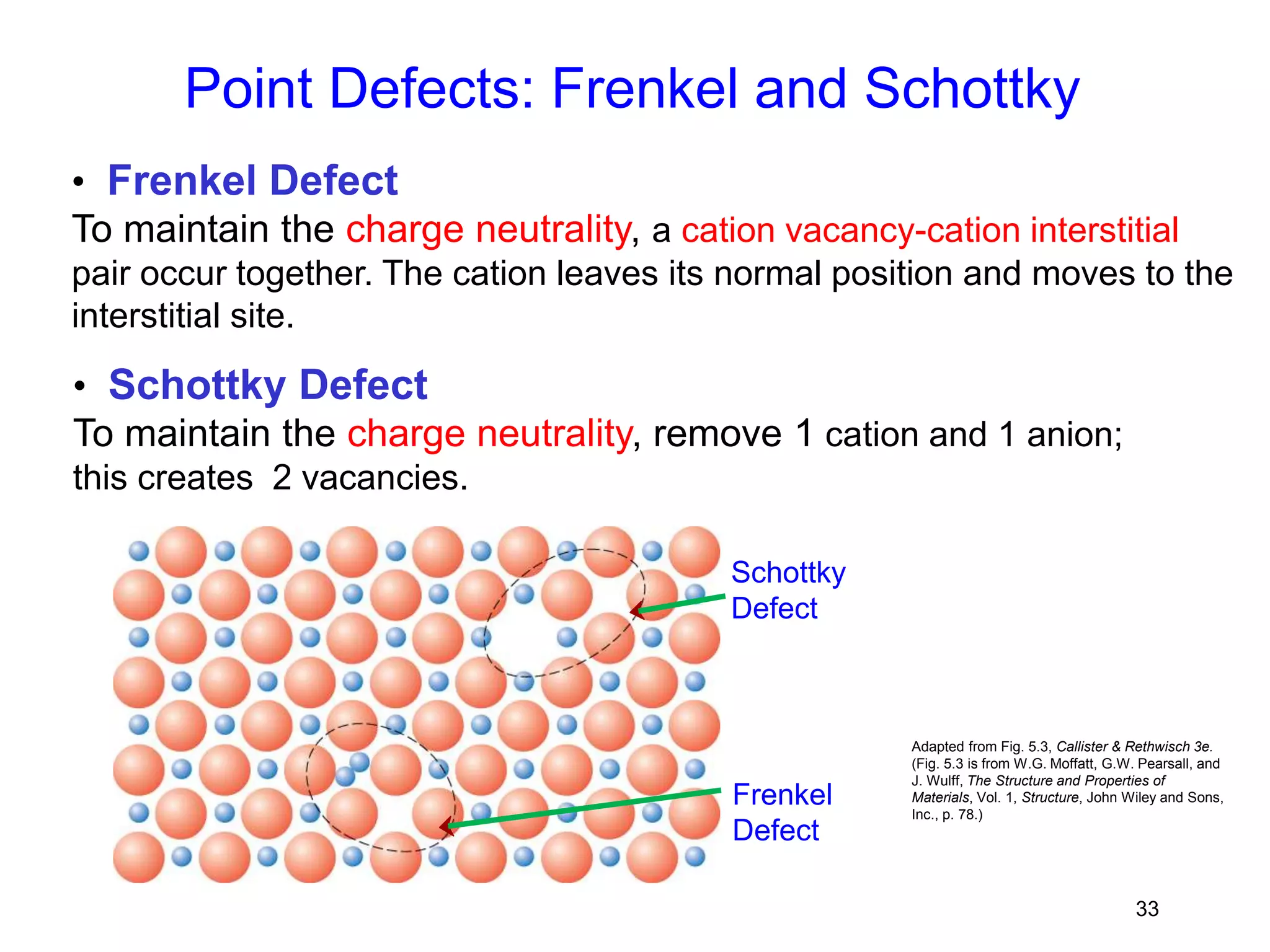 Point Defects: Frenkel and Schottky

• Frenkel Defect

To maintain the charge neutrality, a cation vacancy-cation interstitial pair occur together. The cation leaves its normal position and moves to the interstitial site.

• Schottky Defect

To maintain the charge neutrality, remove 1 cation and 1 anion; this creates 2 vacancies.

Schottky Defect

Frenkel Defect

Adapted from Fig. 5.3, Callister & Rethwisch 3e. (Fig. 5.3 is from W.G. Moffatt, G.W. Pearsall, and J. Wulff, The Structure and Properties of Materials, Vol. 1, Structure, John Wiley and Sons, Inc., p. 78.)

33